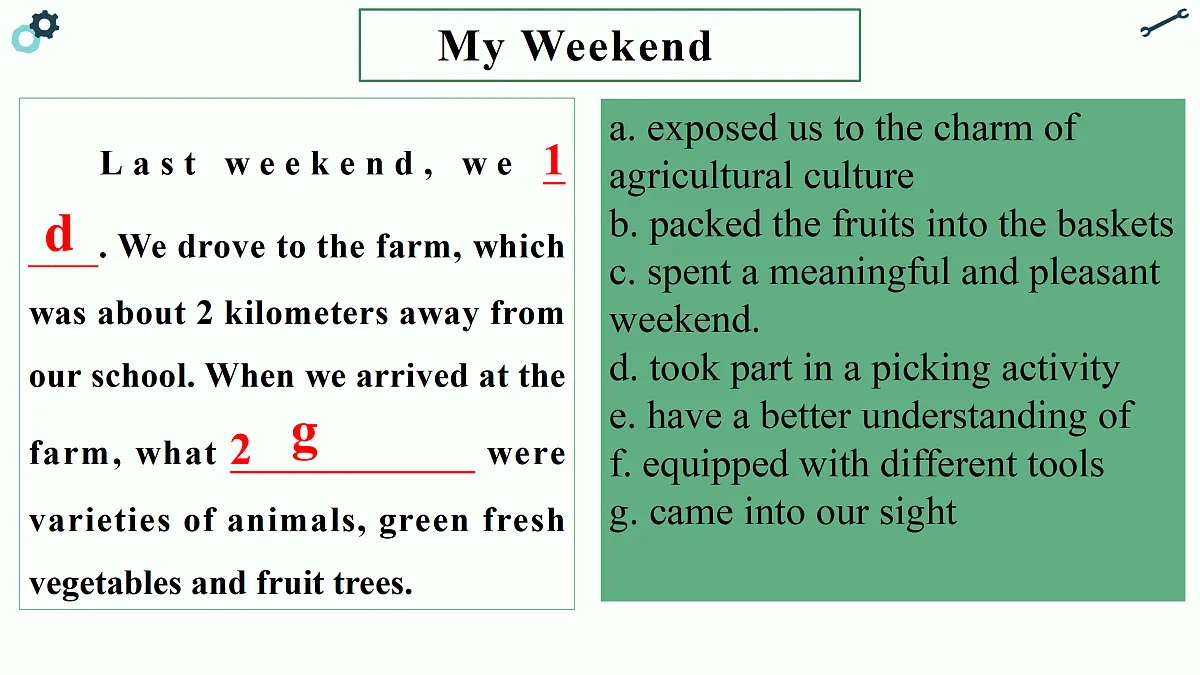 My Weekend

Last weekend, we 1 d. We drove to the farm, which was about 2 kilometers away from our school. When we arrived at the farm, what 2 g were varieties of animals, green fresh vegetables and fruit trees.

a. exposed us to the charm of agricultural culture
b. packed the fruits into the baskets
c. spent a meaningful and pleasant weekend.
d. took part in a picking activity
e. have a better understanding of
f. equipped with different tools
g. came into our sight